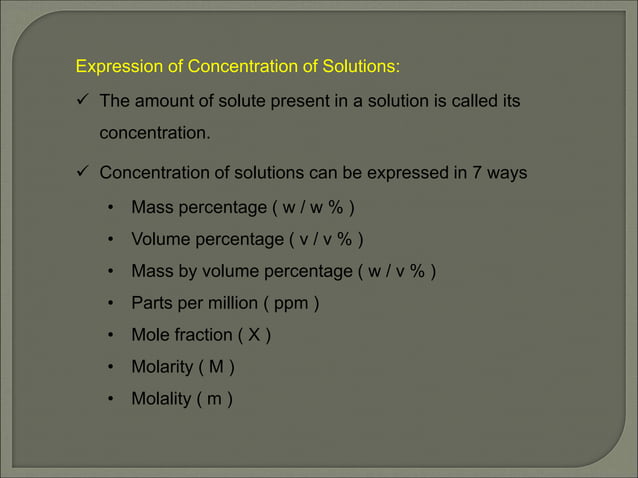 Expression of Concentration of Solutions:

✓ The amount of solute present in a solution is called its concentration.

✓ Concentration of solutions can be expressed in 7 ways

• Mass percentage ( w / w % )
• Volume percentage ( v / v % )
• Mass by volume percentage ( w / v % )
• Parts per million ( ppm )
• Mole fraction ( X )
• Molarity ( M )
• Molality ( m )